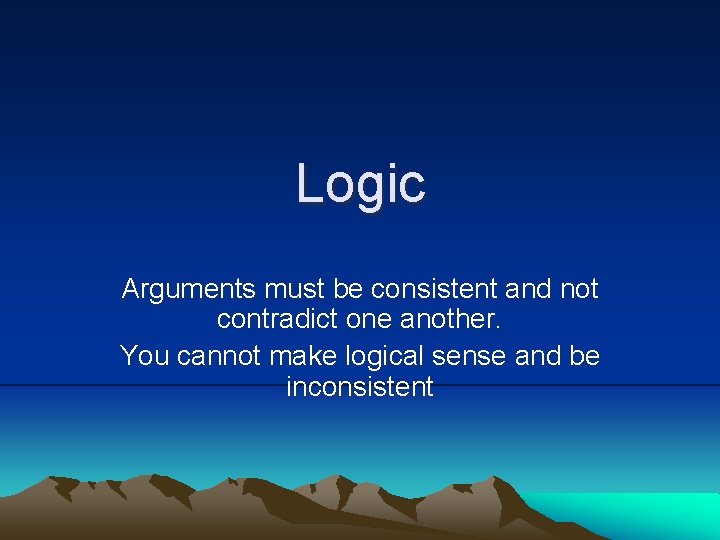 Logic

Arguments must be consistent and not contradict one another.

You cannot make logical sense and be inconsistent